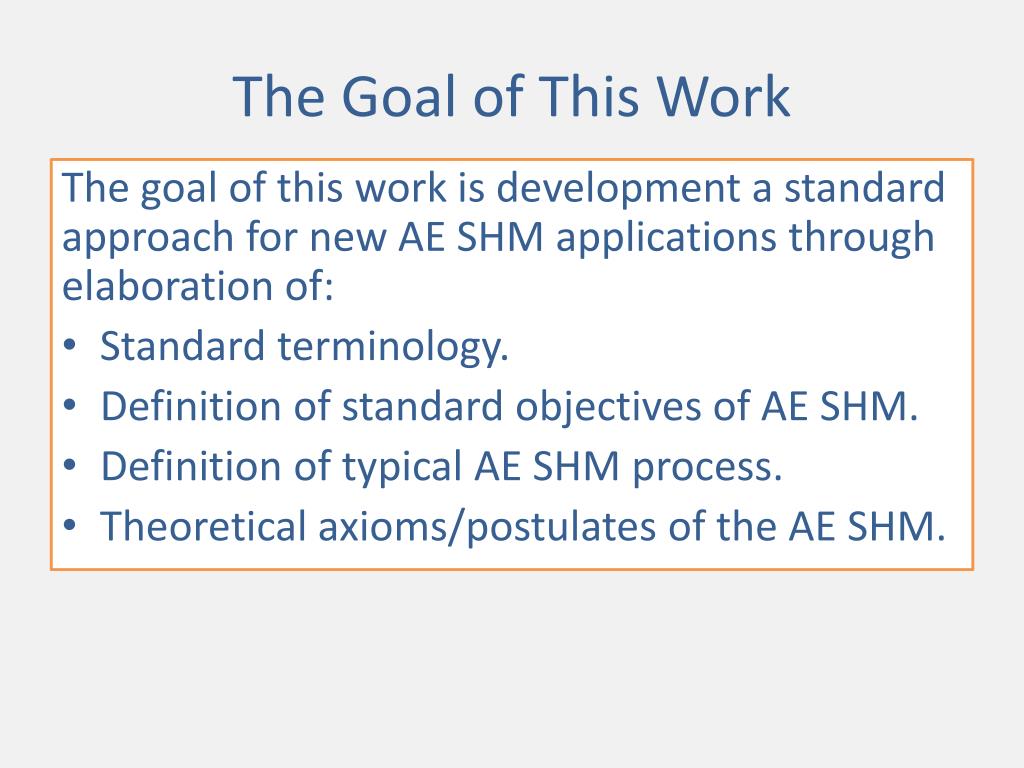 The Goal of This Work

The goal of this work is development a standard approach for new AE SHM applications through elaboration of:

• Standard terminology.
• Definition of standard objectives of AE SHM.
• Definition of typical AE SHM process.
• Theoretical axioms/postulates of the AE SHM.